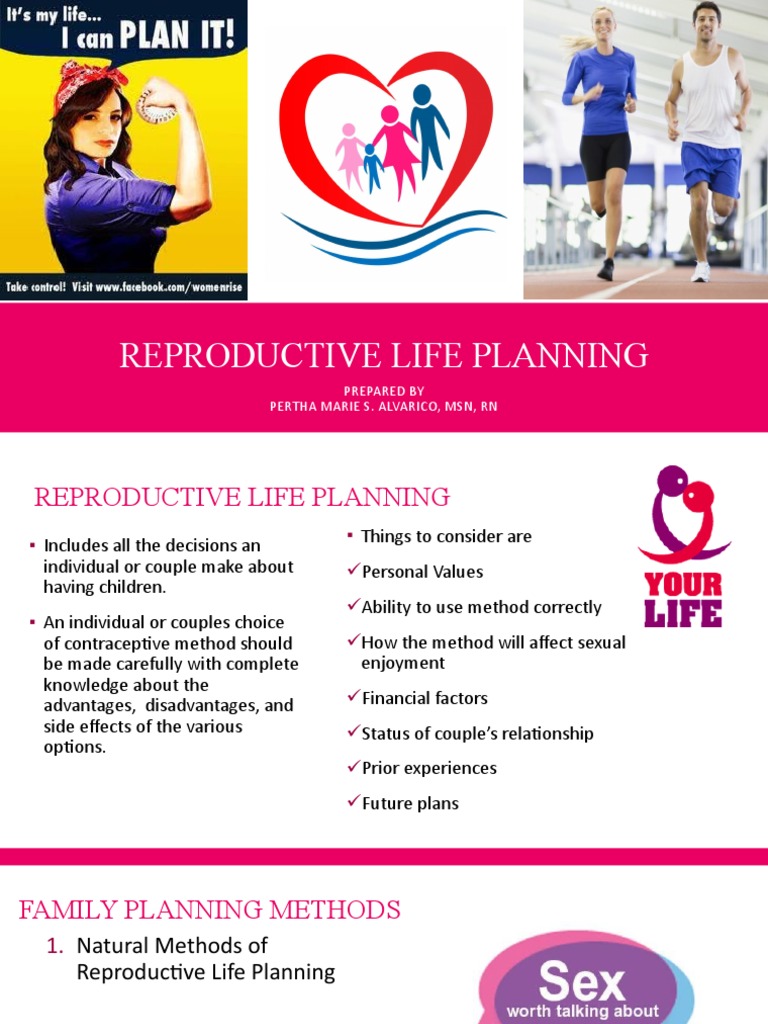 It's my life...
I can PLAN IT!

Take control! Visit www.facebook.com/womenrise

REPRODUCTIVE LIFE PLANNING

PREPARED BY
PERTHA MARIE S. ALVARICO, MSN, RN

REPRODUCTIVE LIFE PLANNING

▪ Includes all the decisions an individual or couple make about having children.

▪ An individual or couples choice of contraceptive method should be made carefully with complete knowledge about the advantages, disadvantages, and side effects of the various options.

▪ Things to consider are

✓Personal Values

✓Ability to use method correctly

✓How the method will affect sexual enjoyment

✓Financial factors

✓Status of couple's relationship

✓Prior experiences

✓Future plans

YOUR LIFE

FAMILY PLANNING METHODS

1. Natural Methods of Reproductive Life Planning

Sex
worth talking about